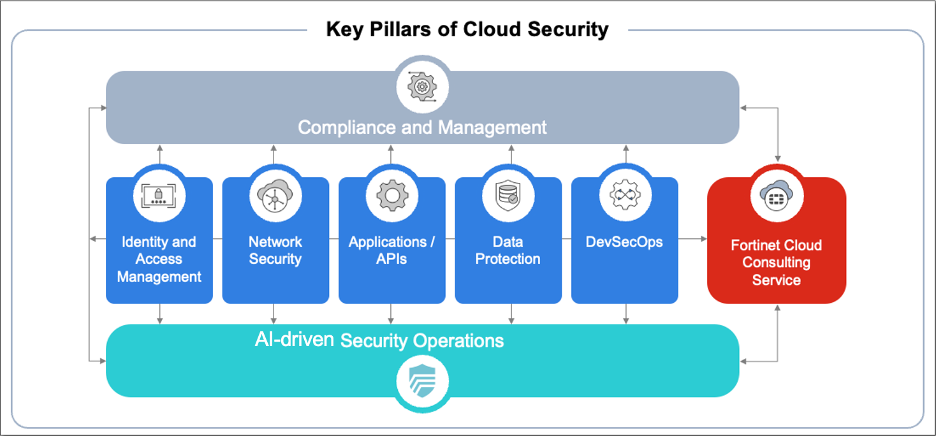 Key Pillars of Cloud Security

Compliance and Management

Identity and Access Management

Network Security

Applications / APIs

Data Protection

DevSecOps

Fortinet Cloud Consulting Service

AI-driven Security Operations